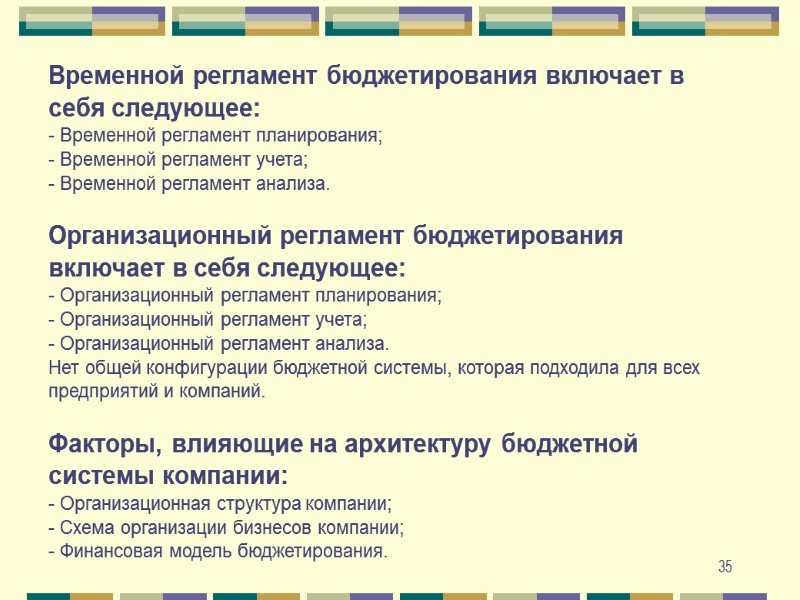 Временной регламент бюджетирования включает в себя следующее:
- Временной регламент планирования;
- Временной регламент учета;
- Временной регламент анализа.

Организационный регламент бюджетирования включает в себя следующее:
- Организационный регламент планирования;
- Организационный регламент учета;
- Организационный регламент анализа.
Нет общей конфигурации бюджетной системы, которая подходила для всех предприятий и компаний.

Факторы, влияющие на архитектуру бюджетной системы компании:
- Организационная структура компании;
- Схема организации бизнесов компании;
- Финансовая модель бюджетирования.

35